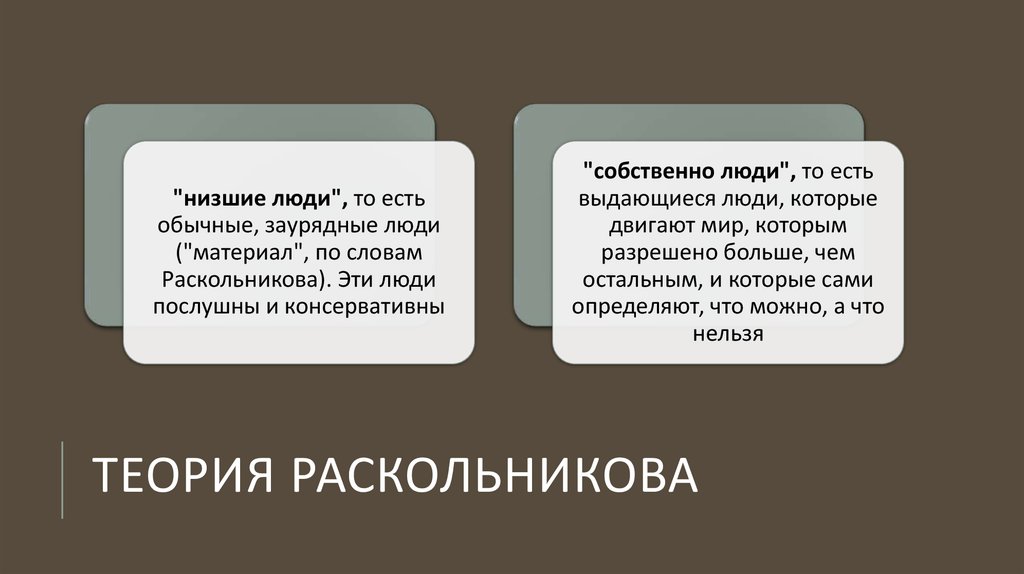 "низшие люди", то есть обычные, заурядные люди ("материал", по словам Раскольникова). Эти люди послушны и консервативны

"собственно люди", то есть выдающиеся люди, которые двигают мир, которым разрешено больше, чем остальным, и которые сами определяют, что можно, а что нельзя

ТЕОРИЯ РАСКОЛЬНИКОВА